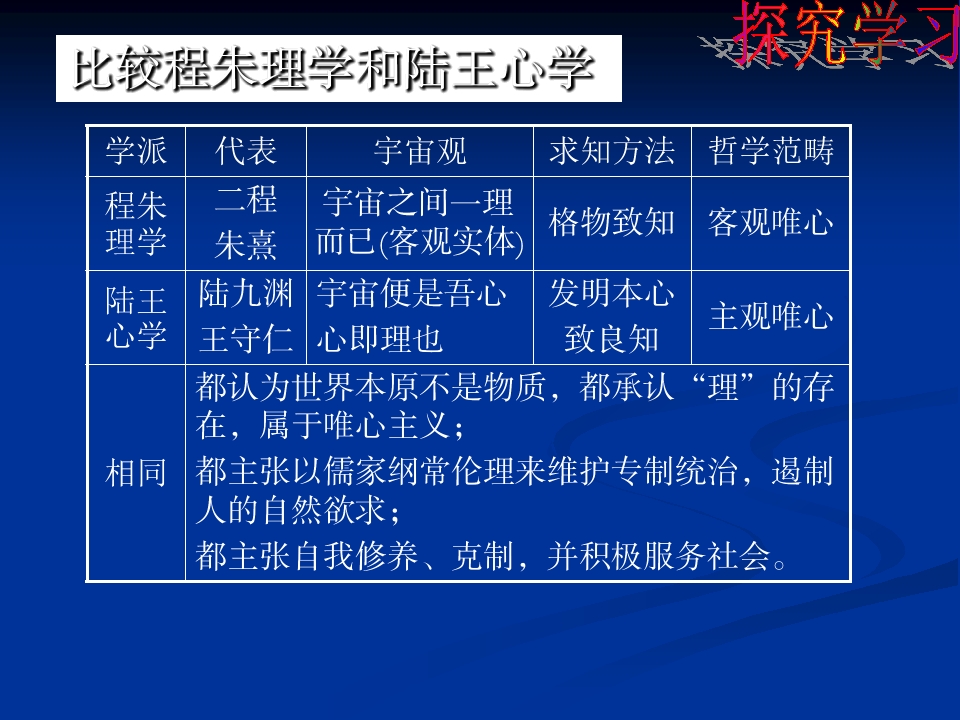 探究学习

比较程朱理学和陆王心学

| 学派 | 代表 | 宇宙观 | 求知方法 | 哲学范畴 |
|---|---|---|---|---|
| 程朱理学 | 二程 朱熹 | 宇宙之间一理而已(客观实体) | 格物致知 | 客观唯心 |
| 陆王心学 | 陆九渊 王守仁 | 宇宙便是吾心 心即理也 | 发明本心 致良知 | 主观唯心 |
| 相同 | 都认为世界本原不是物质，都承认“理”的存在，属于唯心主义；都主张以儒家纲常伦理来维护专制统治，遏制人的自然欲求；都主张自我修养、克制，并积极服务社会。 | | | |